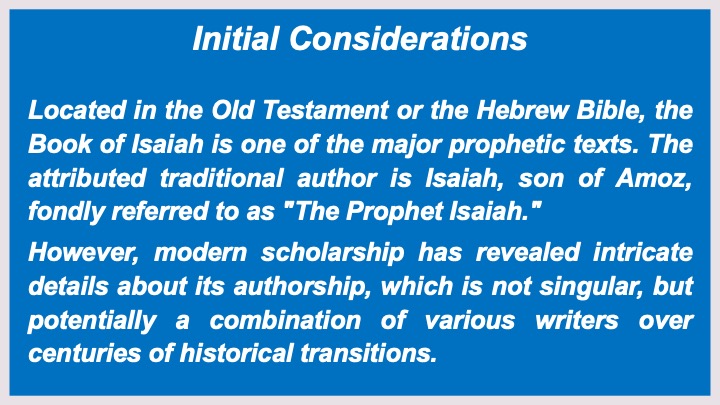 Initial Considerations

Located in the Old Testament or the Hebrew Bible, the Book of Isaiah is one of the major prophetic texts. The attributed traditional author is Isaiah, son of Amoz, fondly referred to as "The Prophet Isaiah."

However, modern scholarship has revealed intricate details about its authorship, which is not singular, but potentially a combination of various writers over centuries of historical transitions.